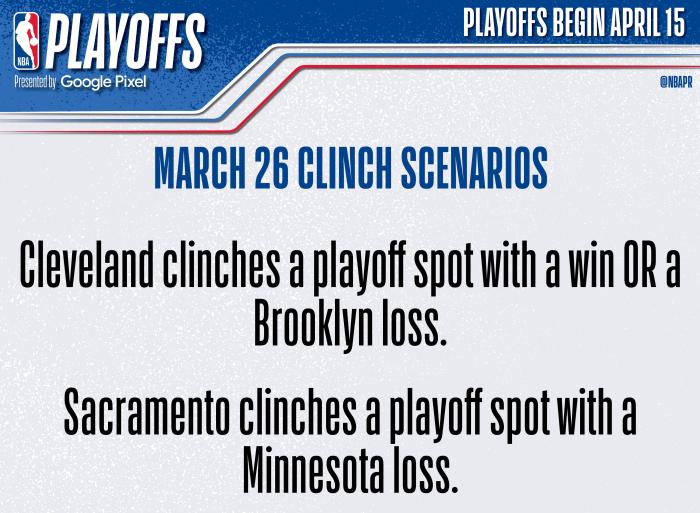 NBA PLAYOFFS
Presented by Google Pixel

PLAYOFFS BEGIN APRIL 15

@NBAPR

MARCH 26 CLINCH SCENARIOS

Cleveland clinches a playoff spot with a win OR a Brooklyn loss.

Sacramento clinches a playoff spot with a Minnesota loss.